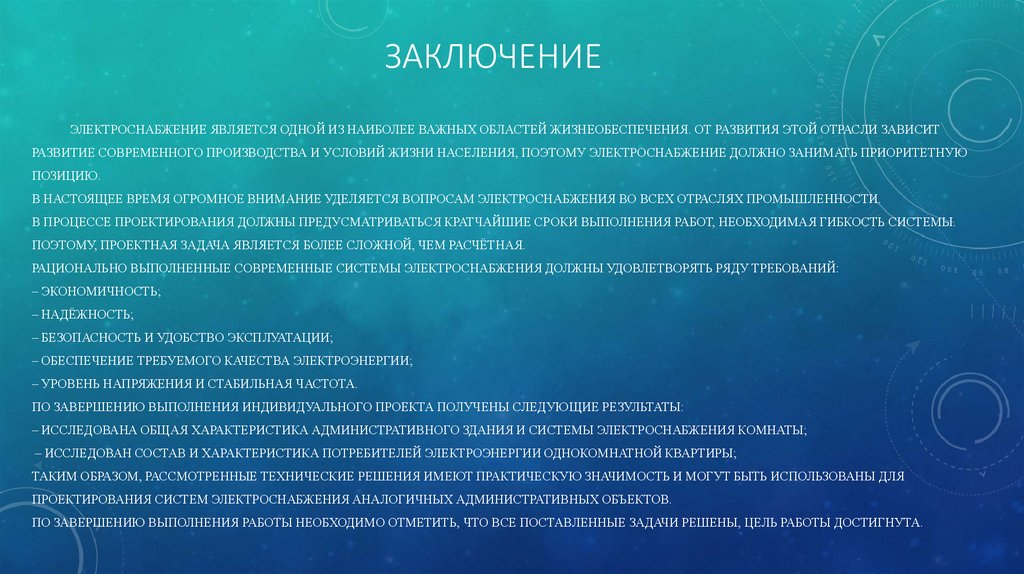 ЗАКЛЮЧЕНИЕ

ЭЛЕКТРОСНАБЖЕНИЕ ЯВЛЯЕТСЯ ОДНОЙ ИЗ НАИБОЛЕЕ ВАЖНЫХ ОБЛАСТЕЙ ЖИЗНЕОБЕСПЕЧЕНИЯ. ОТ РАЗВИТИЯ ЭТОЙ ОТРАСЛИ ЗАВИСИТ РАЗВИТИЕ СОВРЕМЕННОГО ПРОИЗВОДСТВА И УСЛОВИЙ ЖИЗНИ НАСЕЛЕНИЯ, ПОЭТОМУ ЭЛЕКТРОСНАБЖЕНИЕ ДОЛЖНО ЗАНИМАТЬ ПРИОРИТЕТНУЮ ПОЗИЦИЮ.
В НАСТОЯЩЕЕ ВРЕМЯ ОГРОМНОЕ ВНИМАНИЕ УДЕЛЯЕТСЯ ВОПРОСАМ ЭЛЕКТРОСНАБЖЕНИЯ ВО ВСЕХ ОТРАСЛЯХ ПРОМЫШЛЕННОСТИ.
В ПРОЦЕССЕ ПРОЕКТИРОВАНИЯ ДОЛЖНЫ ПРЕДУСМАТРИВАТЬСЯ КРАТЧАЙШИЕ СРОКИ ВЫПОЛНЕНИЯ РАБОТ, НЕОБХОДИМАЯ ГИБКОСТЬ СИСТЕМЫ: ПОЭТОМУ, ПРОЕКТНАЯ ЗАДАЧА ЯВЛЯЕТСЯ БОЛЕЕ СЛОЖНОЙ, ЧЕМ РАСЧЁТНАЯ.
РАЦИОНАЛЬНО ВЫПОЛНЕННЫЕ СОВРЕМЕННЫЕ СИСТЕМЫ ЭЛЕКТРОСНАБЖЕНИЯ ДОЛЖНЫ УДОВЛЕТВОРЯТЬ РЯДУ ТРЕБОВАНИЙ:
– ЭКОНОМИЧНОСТЬ;
– НАДЁЖНОСТЬ;
– БЕЗОПАСНОСТЬ И УДОБСТВО ЭКСПЛУАТАЦИИ;
– ОБЕСПЕЧЕНИЕ ТРЕБУЕМОГО КАЧЕСТВА ЭЛЕКТРОЭНЕРГИИ;
– УРОВЕНЬ НАПРЯЖЕНИЯ И СТАБИЛЬНАЯ ЧАСТОТА.
ПО ЗАВЕРШЕНИЮ ВЫПОЛНЕНИЯ ИНДИВИДУАЛЬНОГО ПРОЕКТА ПОЛУЧЕНЫ СЛЕДУЮЩИЕ РЕЗУЛЬТАТЫ:
– ИССЛЕДОВАНА ОБЩАЯ ХАРАКТЕРИСТИКА АДМИНИСТРАТИВНОГО ЗДАНИЯ И СИСТЕМЫ ЭЛЕКТРОСНАБЖЕНИЯ КОМНАТЫ;
– ИССЛЕДОВАН СОСТАВ И ХАРАКТЕРИСТИКА ПОТРЕБИТЕЛЕЙ ЭЛЕКТРОЭНЕРГИИ ОДНОКОМНАТНОЙ КВАРТИРЫ;
ТАКИМ ОБРАЗОМ, РАССМОТРЕННЫЕ ТЕХНИЧЕСКИЕ РЕШЕНИЯ ИМЕЮТ ПРАКТИЧЕСКУЮ ЗНАЧИМОСТЬ И МОГУТ БЫТЬ ИСПОЛЬЗОВАНЫ ДЛЯ ПРОЕКТИРОВАНИЯ СИСТЕМ ЭЛЕКТРОСНАБЖЕНИЯ АНАЛОГИЧНЫХ АДМИНИСТРАТИВНЫХ ОБЪЕКТОВ.
ПО ЗАВЕРШЕНИЮ ВЫПОЛНЕНИЯ РАБОТЫ НЕОБХОДИМО ОТМЕТИТЬ, ЧТО ВСЕ ПОСТАВЛЕННЫЕ ЗАДАЧИ РЕШЕНЫ, ЦЕЛЬ РАБОТЫ ДОСТИГНУТА.